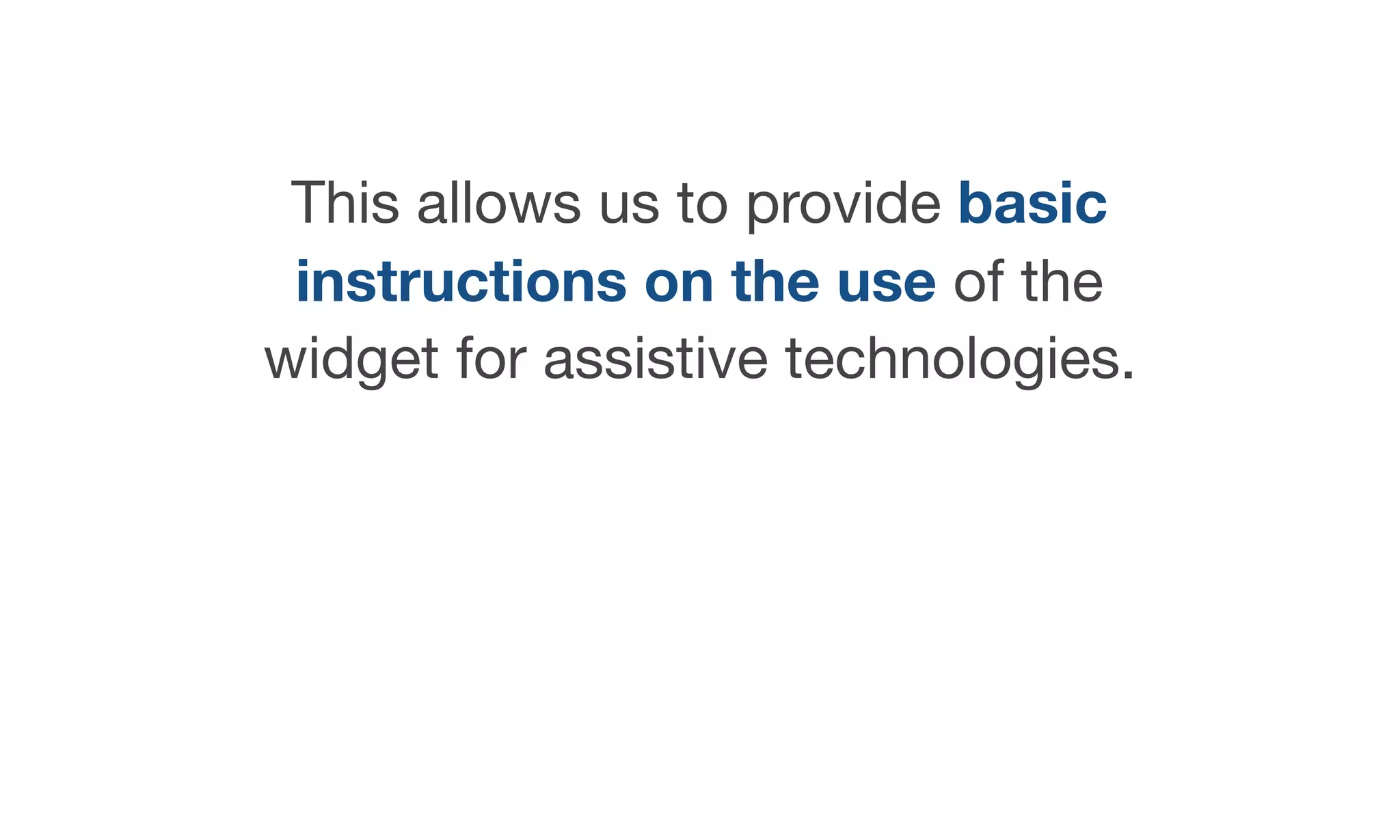 This allows us to provide basic instructions on the use of the widget for assistive technologies.